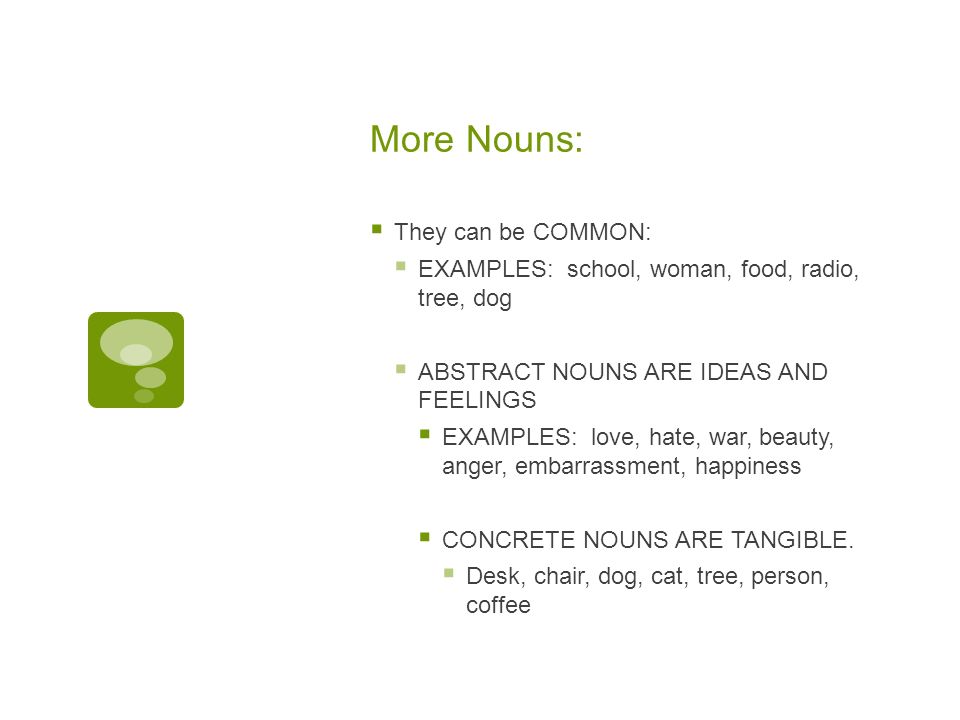 More Nouns:

- They can be COMMON:
  - EXAMPLES: school, woman, food, radio, tree, dog

  - ABSTRACT NOUNS ARE IDEAS AND FEELINGS
    - EXAMPLES: love, hate, war, beauty, anger, embarrassment, happiness

    - CONCRETE NOUNS ARE TANGIBLE.
      - Desk, chair, dog, cat, tree, person, coffee